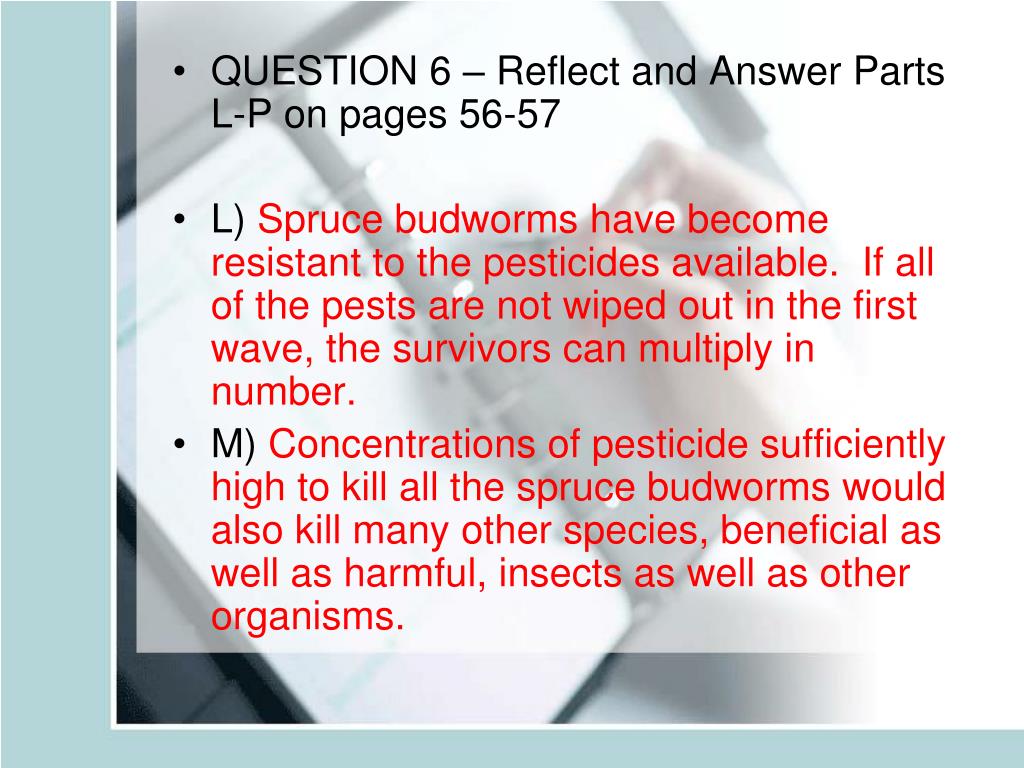 • QUESTION 6 – Reflect and Answer Parts L-P on pages 56-57

• L) Spruce budworms have become resistant to the pesticides available. If all of the pests are not wiped out in the first wave, the survivors can multiply in number.
• M) Concentrations of pesticide sufficiently high to kill all the spruce budworms would also kill many other species, beneficial as well as harmful, insects as well as other organisms.